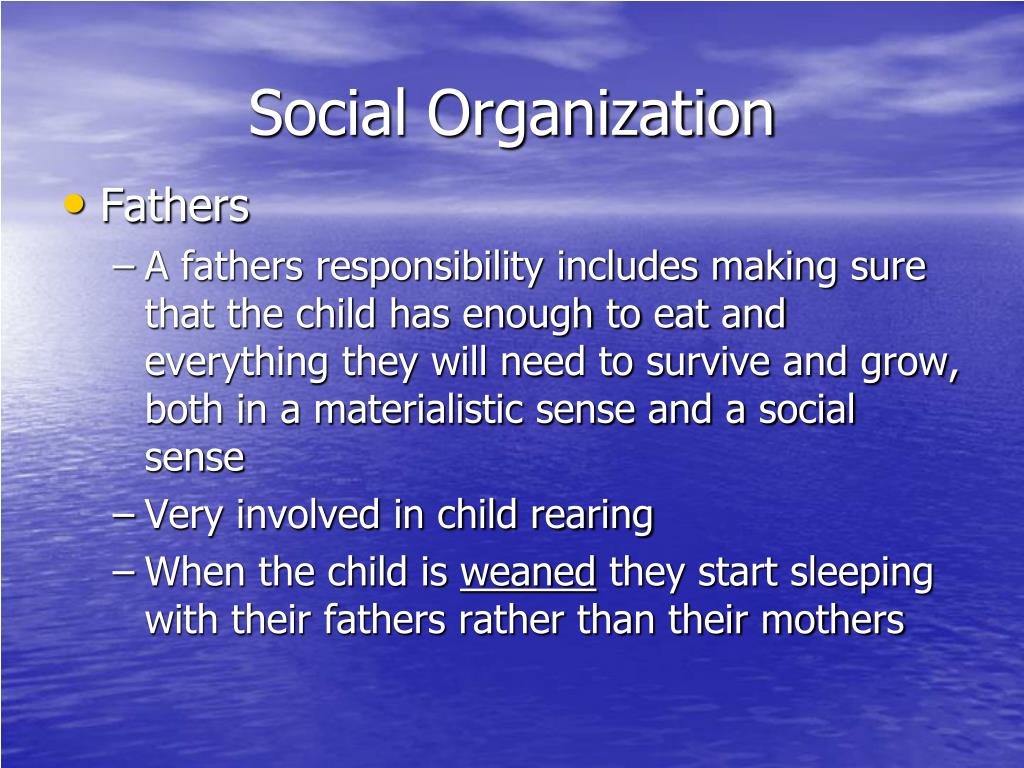 Social Organization

• Fathers
– A fathers responsibility includes making sure that the child has enough to eat and everything they will need to survive and grow, both in a materialistic sense and a social sense
– Very involved in child rearing
– When the child is weaned they start sleeping with their fathers rather than their mothers